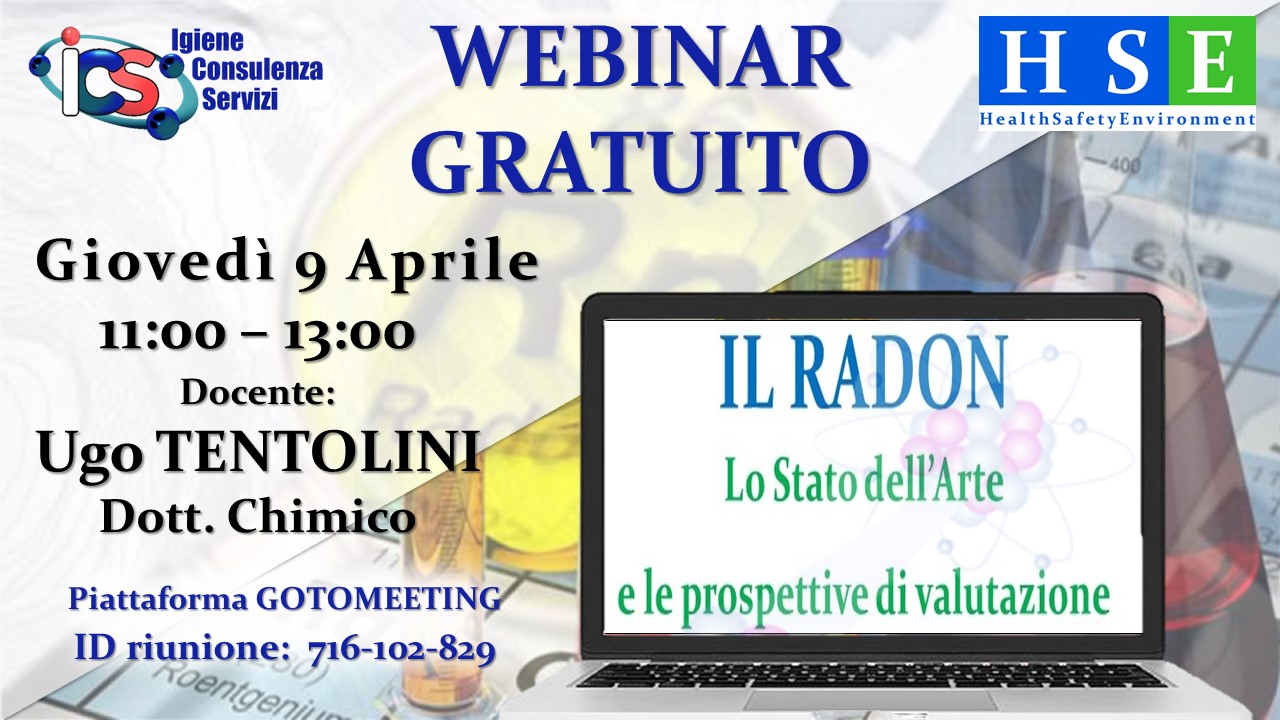 ICS Igiene Consulenza Servizi

WEBINAR GRATUITO

HSE
HealthSafetyEnvironment

Giovedì 9 Aprile
11:00 – 13:00
Docente:
Ugo TENTOLINI
Dott. Chimico

Piattaforma GOTOMEETING
ID riunione: 716-102-829

IL RADON
Lo Stato dell'Arte
e le prospettive di valutazione

Roentgenium